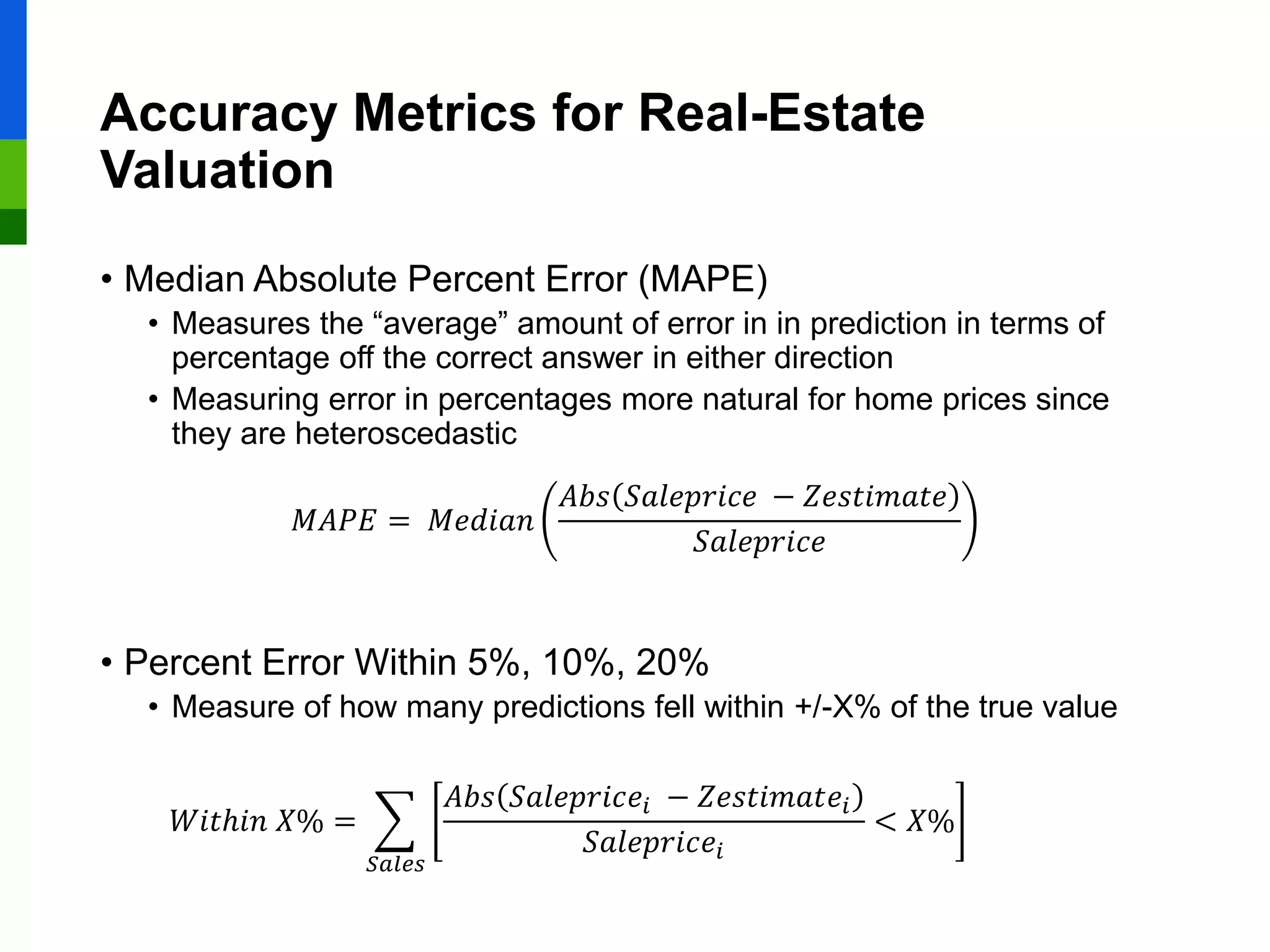 Accuracy Metrics for Real-Estate Valuation

• Median Absolute Percent Error (MAPE)
  • Measures the “average” amount of error in in prediction in terms of percentage off the correct answer in either direction
  • Measuring error in percentages more natural for home prices since they are heteroscedastic

$MAPE = Median\left(\frac{Abs(Saleprice - Zestimate)}{Saleprice}\right)$

• Percent Error Within 5%, 10%, 20%
  • Measure of how many predictions fell within +/-X% of the true value

$Within\ X\% = \sum_{Sales}\left[\frac{Abs(Saleprice_i - Zestimate_i)}{Saleprice_i} < X\%\right]$